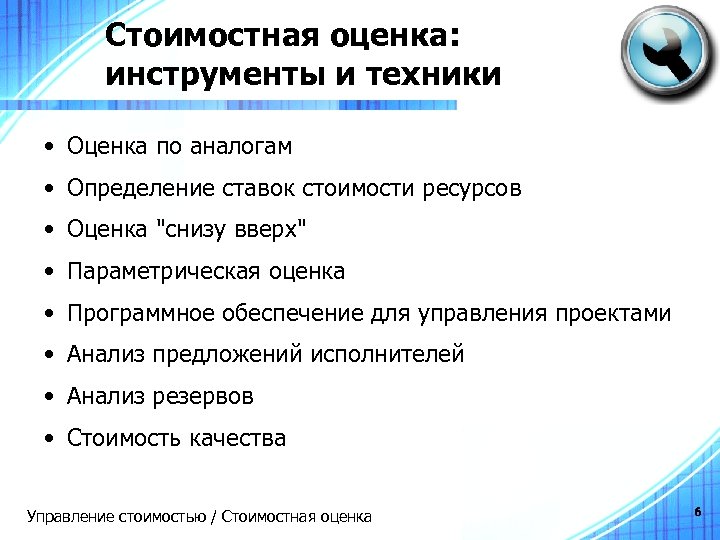 Стоимостная оценка: инструменты и техники

• Оценка по аналогам
• Определение ставок стоимости ресурсов
• Оценка "снизу вверх"
• Параметрическая оценка
• Программное обеспечение для управления проектами
• Анализ предложений исполнителей
• Анализ резервов
• Стоимость качества

Управление стоимостью / Стоимостная оценка

6